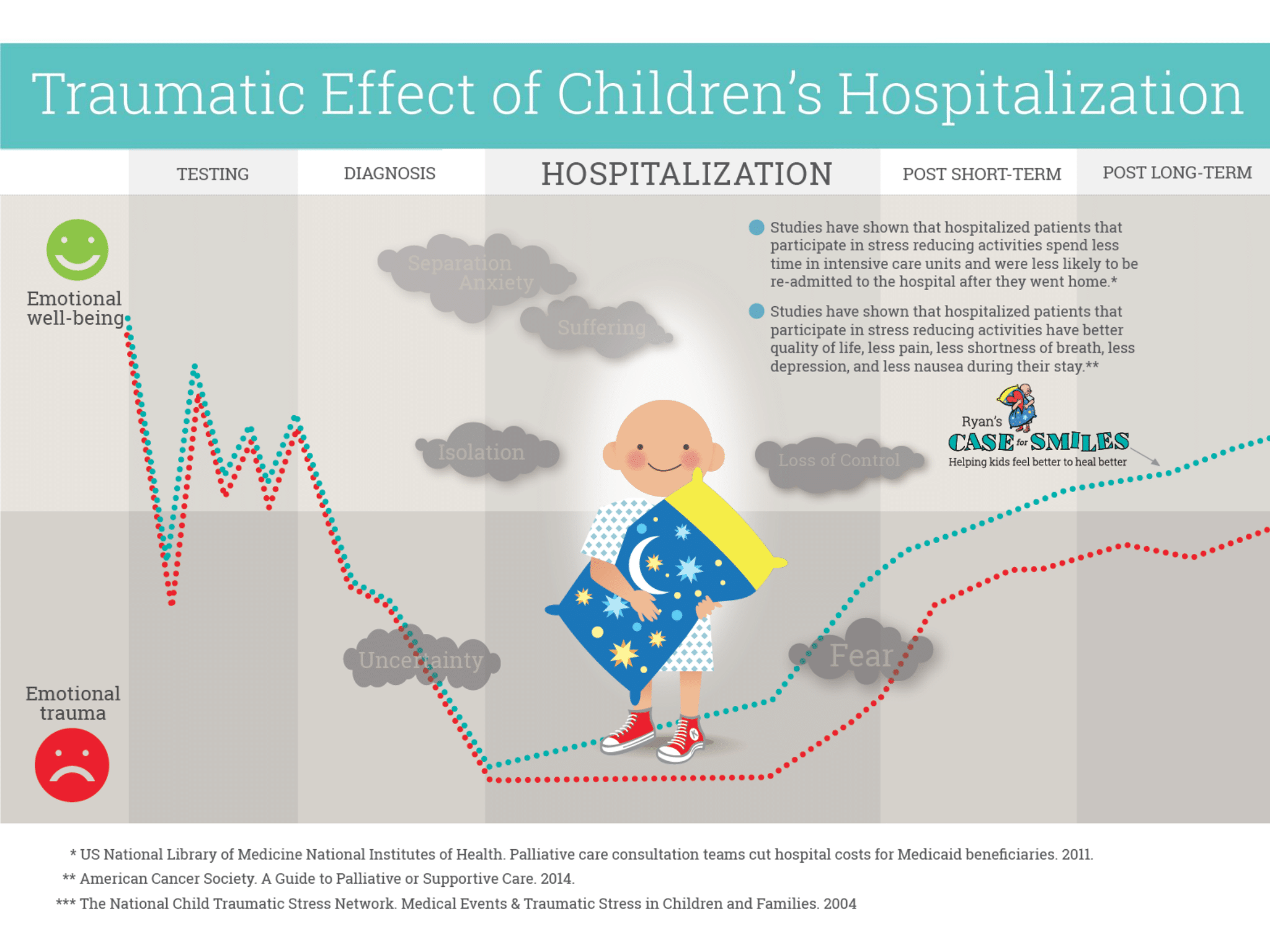 Traumatic Effect of Children's Hospitalization

TESTING

DIAGNOSIS

HOSPITALIZATION

POST SHORT-TERM

POST LONG-TERM

Emotional well-being

Emotional trauma

Separation Anxiety

Suffering

Isolation

Loss of Control

Uncertainty

Fear

Studies have shown that hospitalized patients that participate in stress reducing activities spend less time in intensive care units and were less likely to be re-admitted to the hospital after they went home.*

Studies have shown that hospitalized patients that participate in stress reducing activities have better quality of life, less pain, less shortness of breath, less depression, and less nausea during their stay.**

Ryan's CASE for SMILES
Helping kids feel better to heal better

* US National Library of Medicine National Institutes of Health. Palliative care consultation teams cut hospital costs for Medicaid beneficiaries. 2011.
** American Cancer Society. A Guide to Palliative or Supportive Care. 2014.
*** The National Child Traumatic Stress Network. Medical Events & Traumatic Stress in Children and Families. 2004